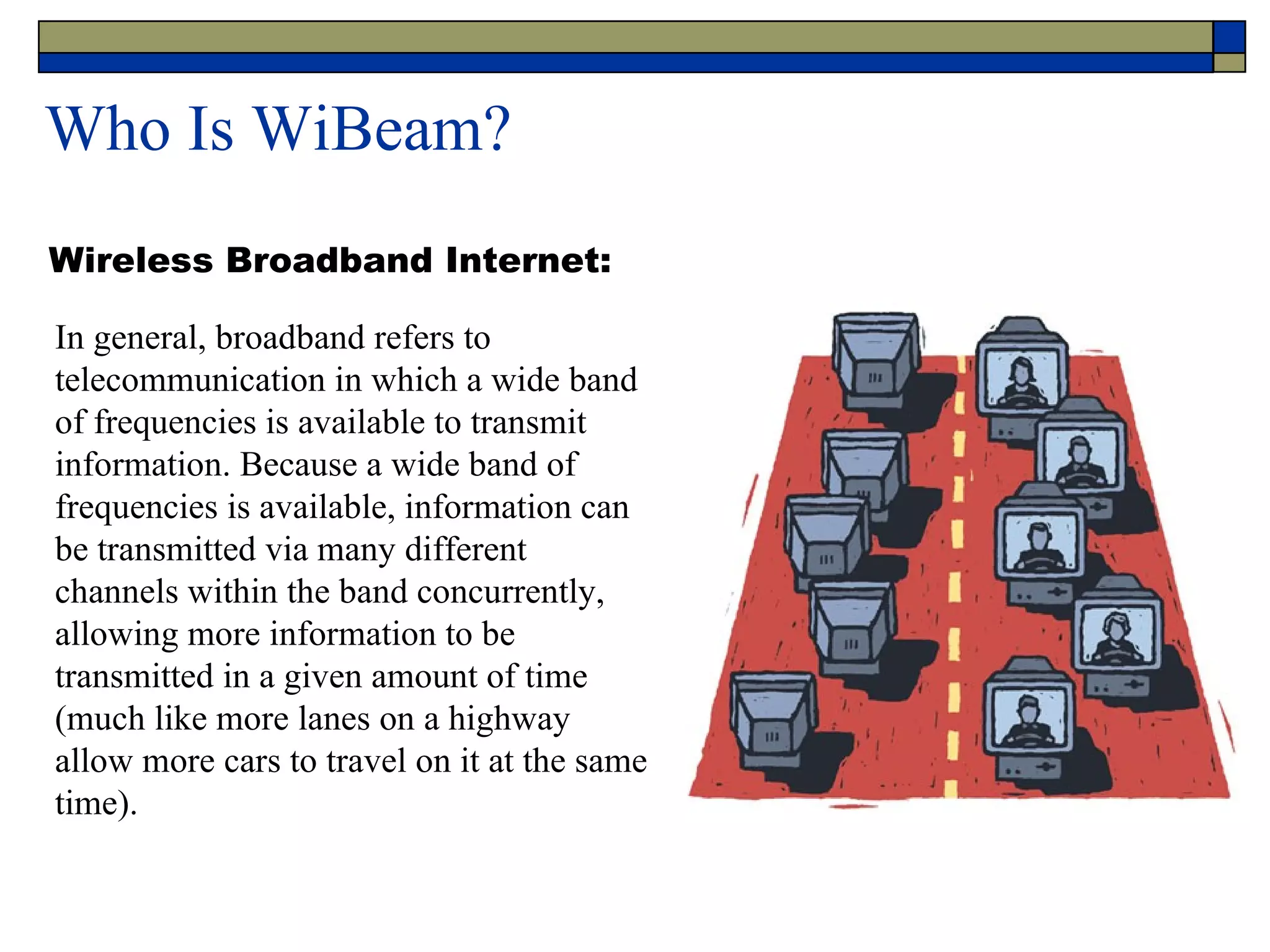 Who Is WiBeam?

Wireless Broadband Internet:

In general, broadband refers to telecommunication in which a wide band of frequencies is available to transmit information. Because a wide band of frequencies is available, information can be transmitted via many different channels within the band concurrently, allowing more information to be transmitted in a given amount of time (much like more lanes on a highway allow more cars to travel on it at the same time).